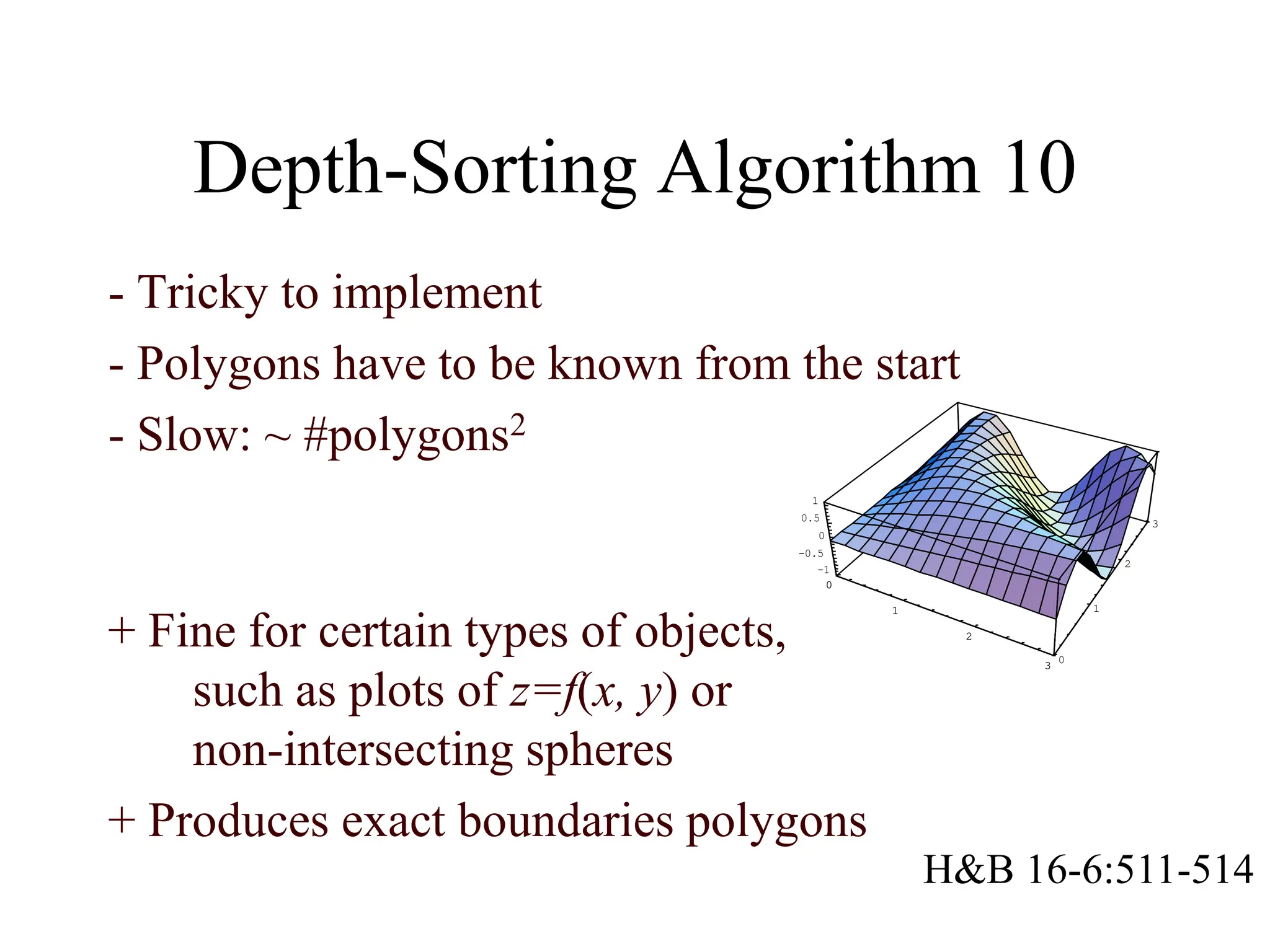 Depth-Sorting Algorithm 10

- Tricky to implement

- Polygons have to be known from the start

- Slow: ~ #polygons$^2$

1
0.5
0
-0.5
-1
0
1
2
3
0
1
2
3

+ Fine for certain types of objects, such as plots of $z=f(x, y)$ or non-intersecting spheres

+ Produces exact boundaries polygons

H&B 16-6:511-514